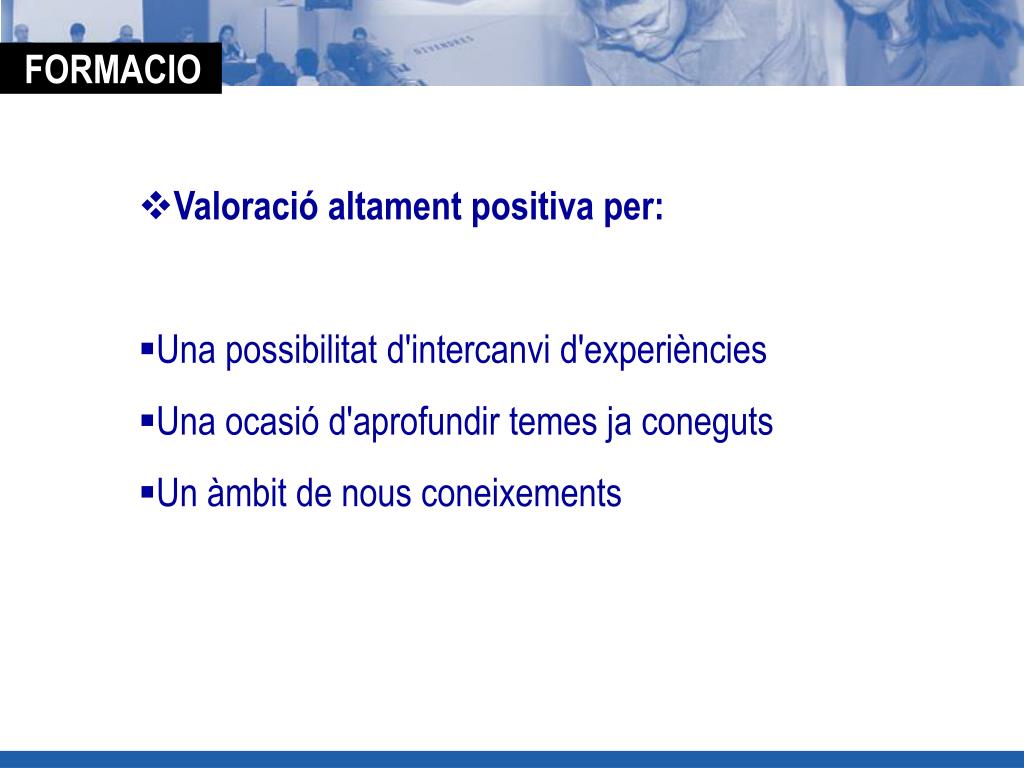 FORMACIO

❖Valoració altament positiva per:

▪Una possibilitat d'intercanvi d'experiències
▪Una ocasió d'aprofundir temes ja coneguts
▪Un àmbit de nous coneixements